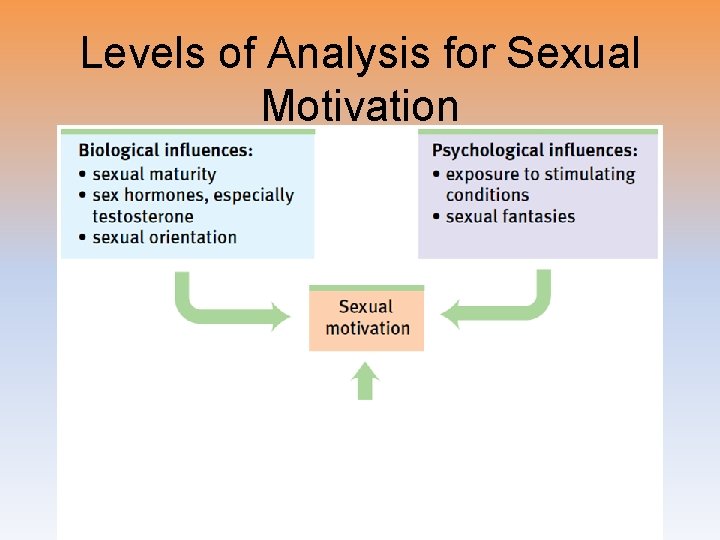 Levels of Analysis for Sexual Motivation

Biological influences:
• sexual maturity
• sex hormones, especially testosterone
• sexual orientation

Psychological influences:
• exposure to stimulating conditions
• sexual fantasies

Sexual motivation